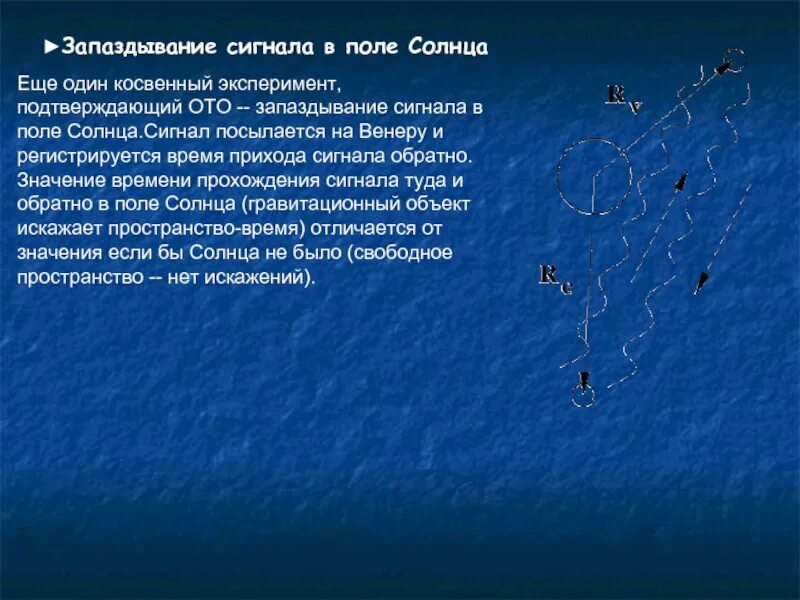 ►Запаздывание сигнала в поле Солнца

Еще один косвенный эксперимент, подтверждающий ОТО -- запаздывание сигнала в поле Солнца.Сигнал посылается на Венеру и регистрируется время прихода сигнала обратно. Значение времени прохождения сигнала туда и обратно в поле Солнца (гравитационный объект искажает пространство-время) отличается от значения если бы Солнца не было (свободное пространство -- нет искажений).

$R_v$

$R_e$